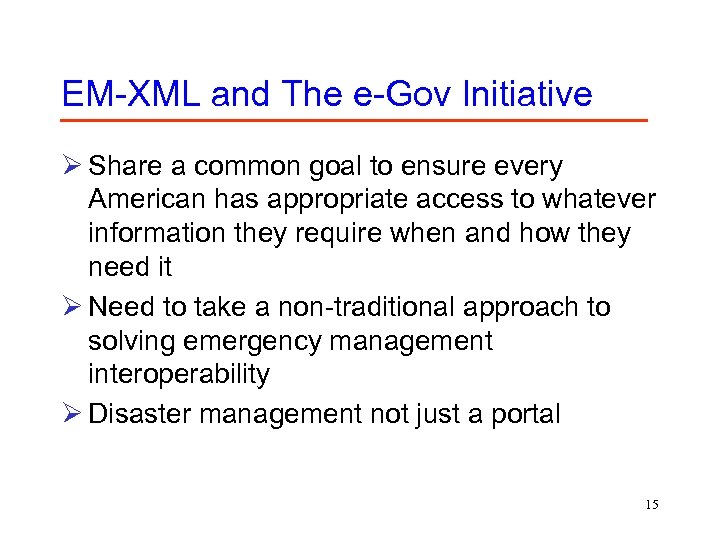 EM-XML and The e-Gov Initiative

➢ Share a common goal to ensure every American has appropriate access to whatever information they require when and how they need it

➢ Need to take a non-traditional approach to solving emergency management interoperability

➢ Disaster management not just a portal

15